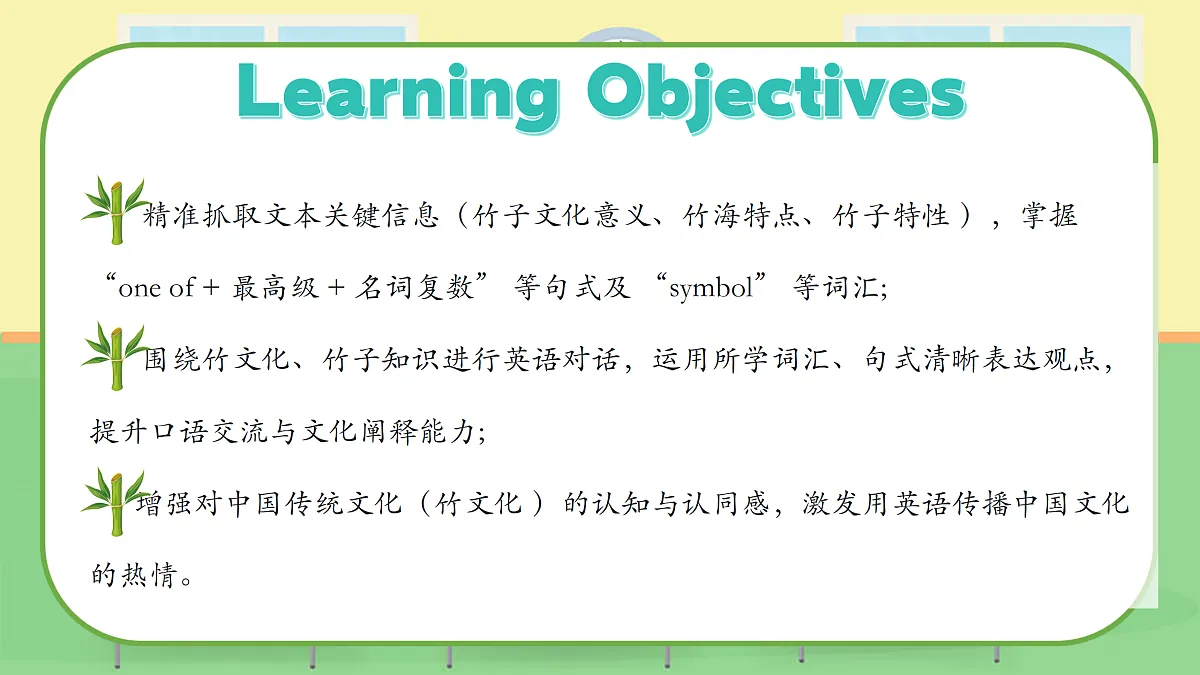 Learning Objectives

精准抓取文本关键信息（竹子文化意义、竹海特点、竹子特性），掌握“one of + 最高级 + 名词复数” 等句式及 “symbol” 等词汇;

围绕竹文化、竹子知识进行英语对话，运用所学词汇、句式清晰表达观点，提升口语交流与文化阐释能力;

增强对中国传统文化（竹文化）的认知与认同感，激发用英语传播中国文化的热情。